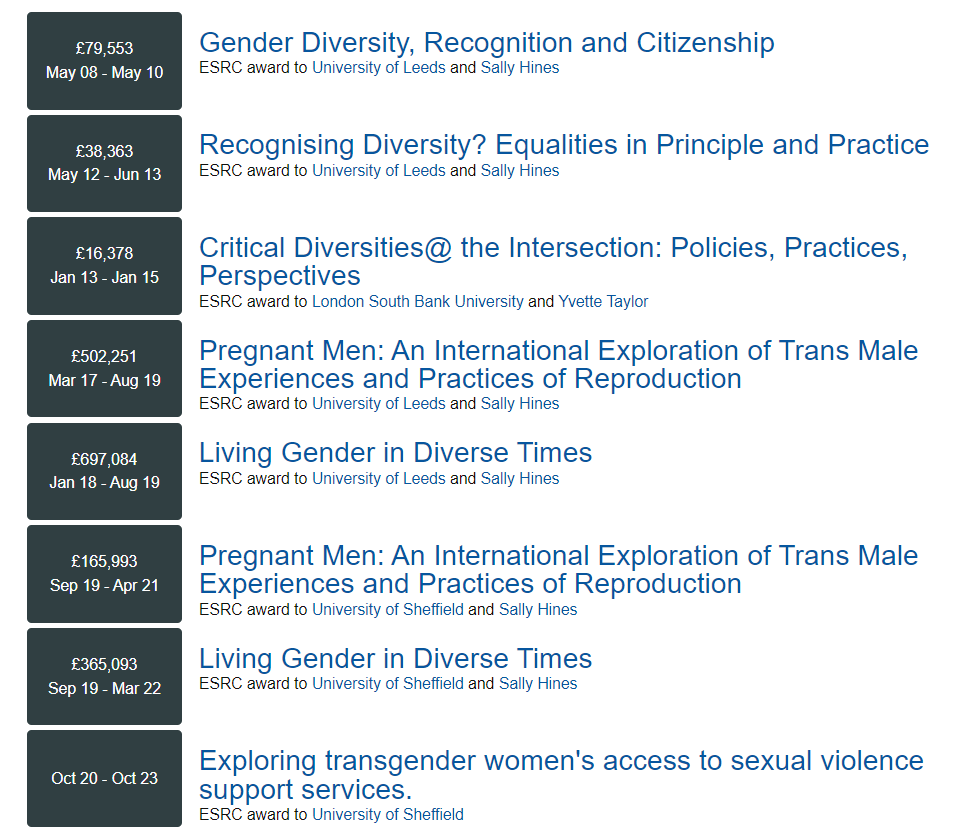 £79,553
May 08 - May 10

Gender Diversity, Recognition and Citizenship
ESRC award to University of Leeds and Sally Hines

£38,363
May 12 - Jun 13

Recognising Diversity? Equalities in Principle and Practice
ESRC award to University of Leeds and Sally Hines

£16,378
Jan 13 - Jan 15

Critical Diversities@ the Intersection: Policies, Practices, Perspectives
ESRC award to London South Bank University and Yvette Taylor

£502,251
Mar 17 - Aug 19

Pregnant Men: An International Exploration of Trans Male Experiences and Practices of Reproduction
ESRC award to University of Leeds and Sally Hines

£697,084
Jan 18 - Aug 19

Living Gender in Diverse Times
ESRC award to University of Leeds and Sally Hines

£165,993
Sep 19 - Apr 21

Pregnant Men: An International Exploration of Trans Male Experiences and Practices of Reproduction
ESRC award to University of Sheffield and Sally Hines

£365,093
Sep 19 - Mar 22

Living Gender in Diverse Times
ESRC award to University of Sheffield and Sally Hines

Oct 20 - Oct 23

Exploring transgender women's access to sexual violence support services.
ESRC award to University of Sheffield